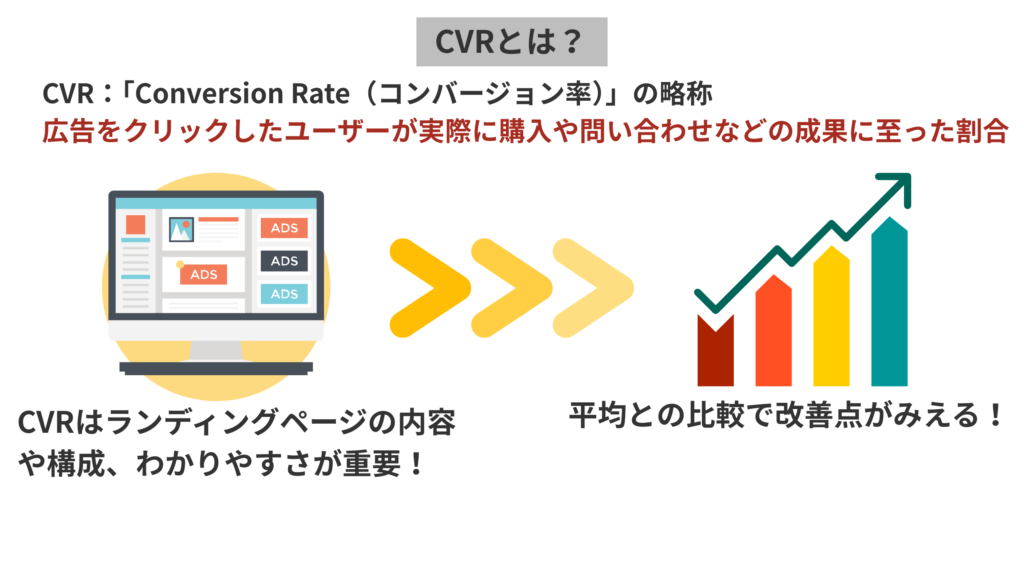 CVRとは？

CVR：「Conversion Rate（コンバージョン率）」の略称

広告をクリックしたユーザーが実際に購入や問い合わせなどの成果に至った割合

ADS

ADS

ADS

ADS

CVRはランディングページの内容や構成、わかりやすさが重要！

平均との比較で改善点がみえる！